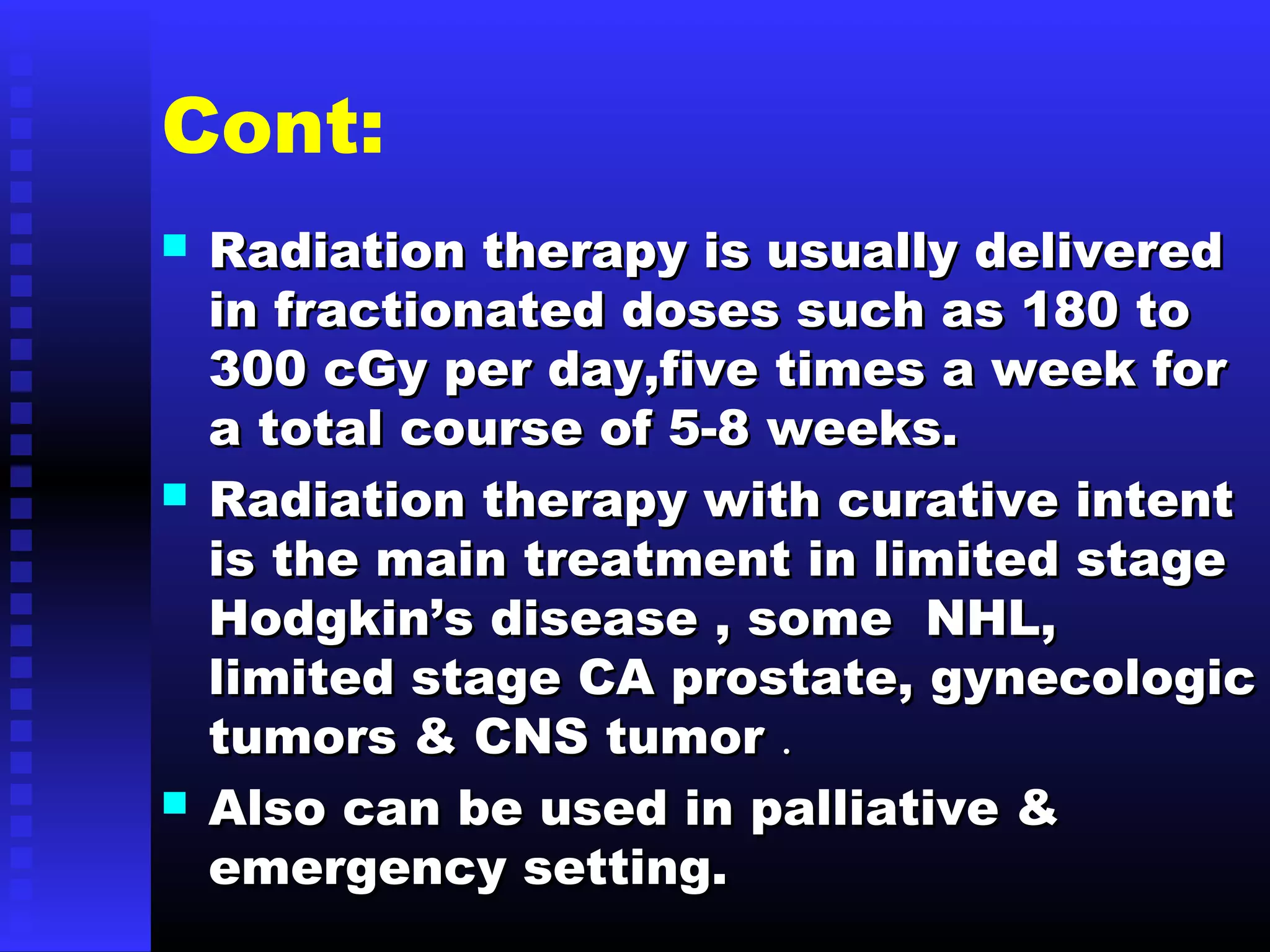 Cont:

Radiation therapy is usually delivered in fractionated doses such as 180 to 300 cGy per day,five times a week for a total course of 5-8 weeks.

Radiation therapy with curative intent is the main treatment in limited stage Hodgkin's disease , some NHL, limited stage CA prostate, gynecologic tumors & CNS tumor .

Also can be used in palliative & emergency setting.